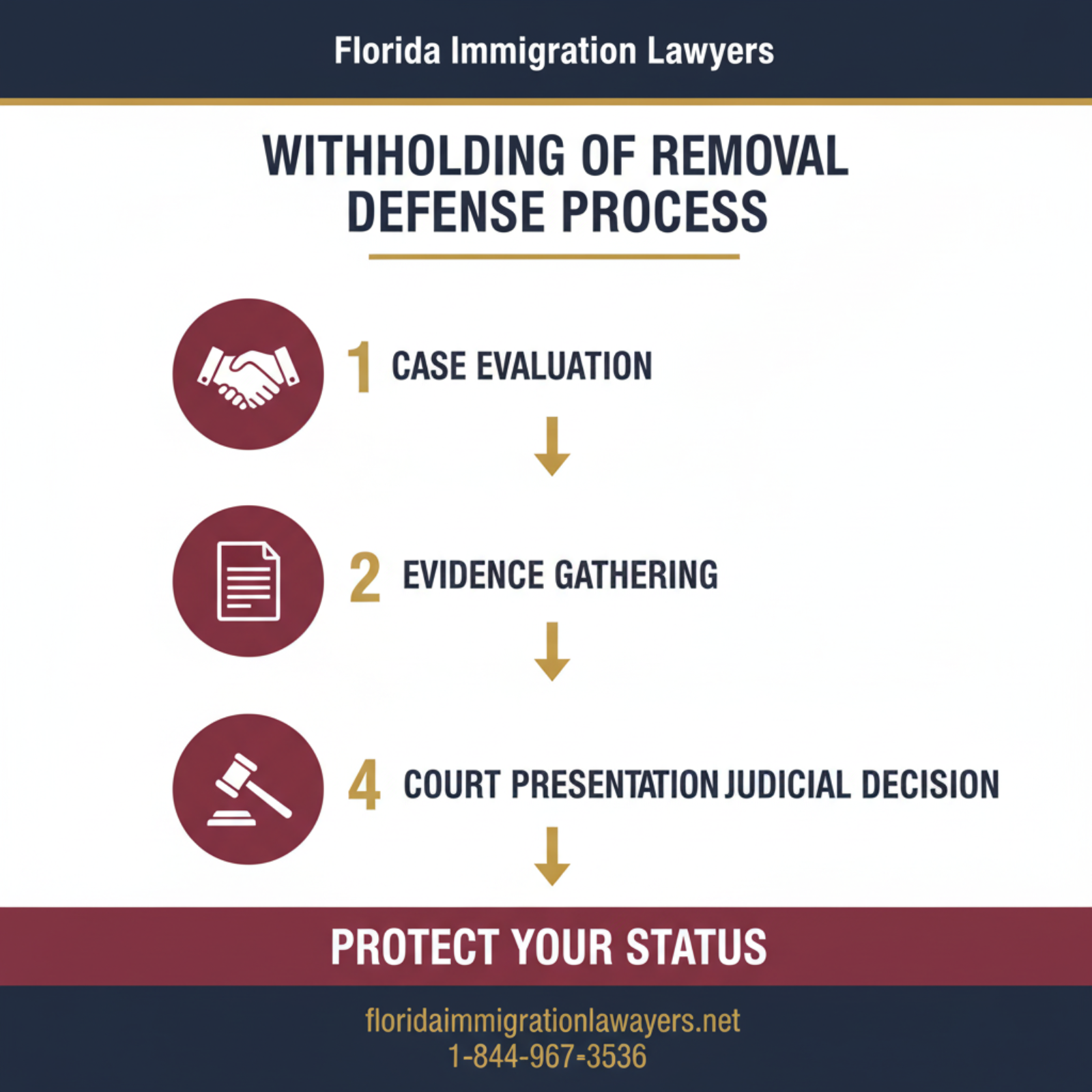 Florida Immigration Lawyers

WITHHOLDING OF REMOVAL DEFENSE PROCESS

1 CASE EVALUATION

2 EVIDENCE GATHERING

4 COURT PRESENTATION JUDICIAL DECISION

PROTECT YOUR STATUS

floridaimmigrationlawayers.net
1-844-967-3536